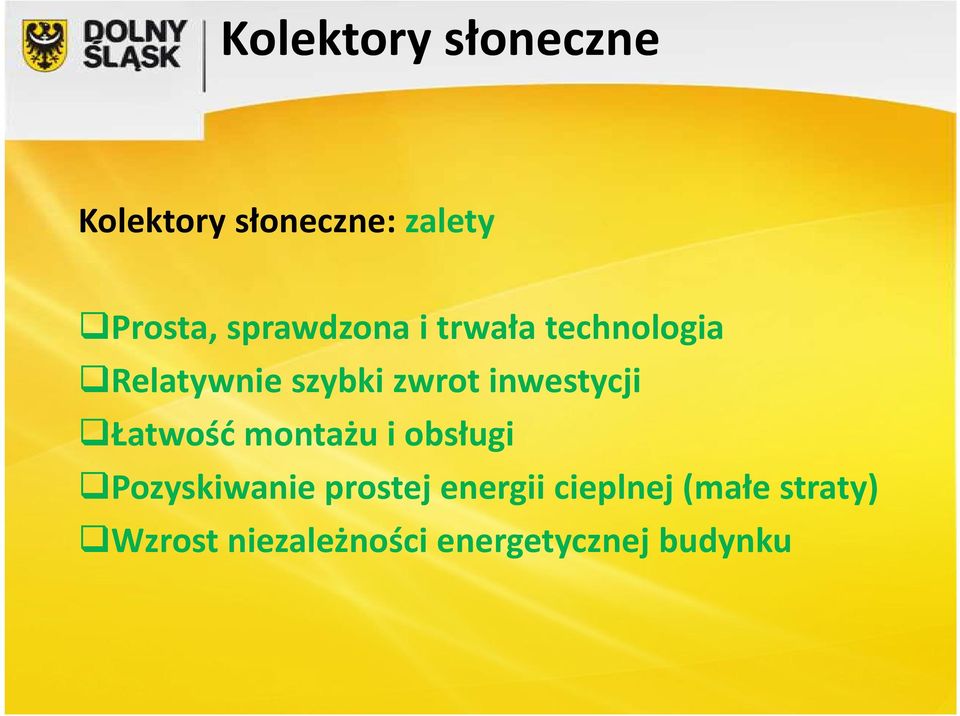 DOLNY ŚLĄSK

Kolektory słoneczne

Kolektory słoneczne: zalety

❑Prosta, sprawdzona i trwała technologia
❑Relatywnie szybki zwrot inwestycji
❑Łatwość montażu i obsługi
❑Pozyskiwanie prostej energii cieplnej (małe straty)
❑Wzrost niezależności energetycznej budynku